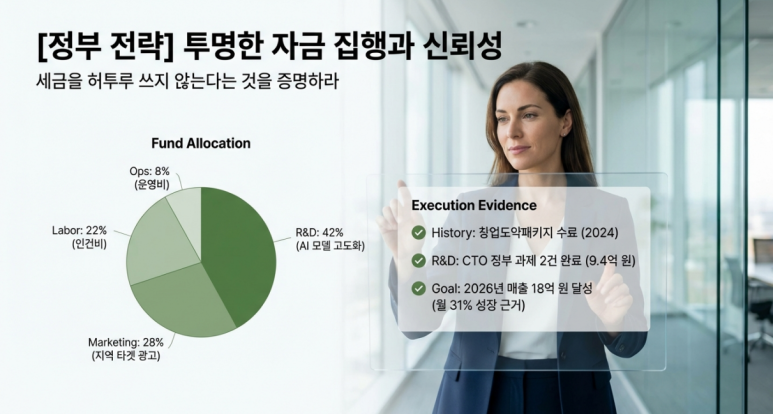 [정부 전략] 투명한 자금 집행과 신뢰성

세금을 허투루 쓰지 않는다는 것을 증명하라

Fund Allocation

Ops: 8%
(운영비)

Labor: 22%
(인건비)

R&D: 42%
(AI 모델 고도화)

Marketing: 28%
(지역 타겟 광고)

Execution Evidence

History: 창업도약패키지 수료 (2024)

R&D: CTO 정부 과제 2건 완료 (9.4억 원)

Goal: 2026년 매출 18억 원 달성
(월 31% 성장 근거)